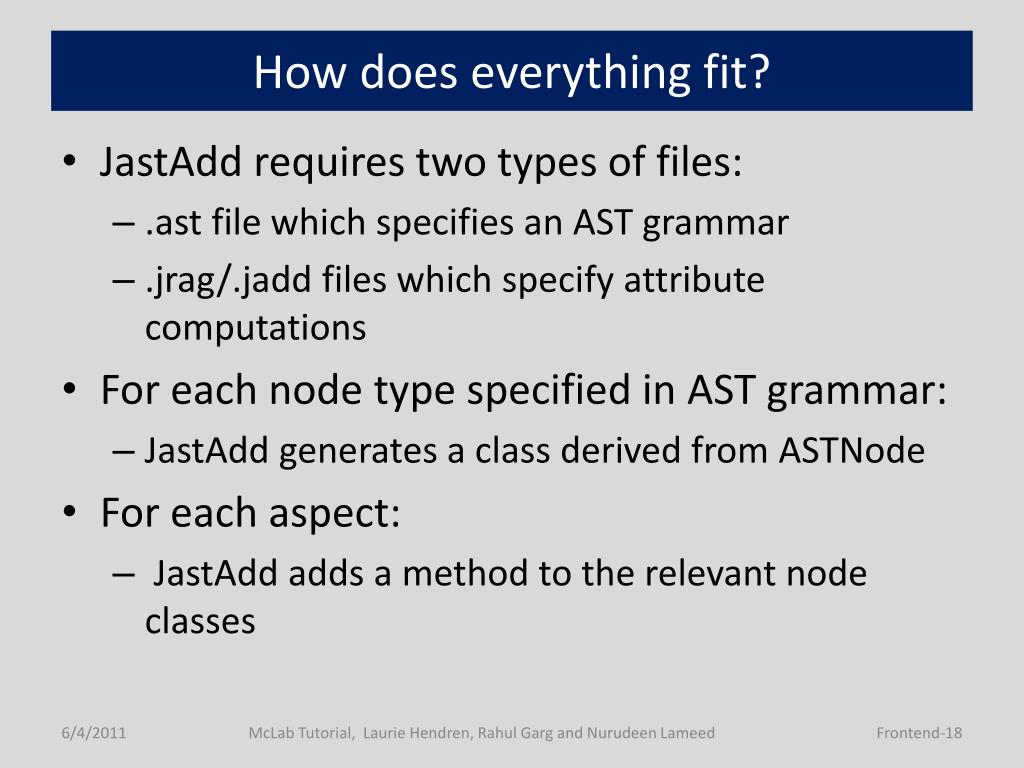 How does everything fit?

• JastAdd requires two types of files:
– .ast file which specifies an AST grammar
– .jrag/.jadd files which specify attribute computations
• For each node type specified in AST grammar:
– JastAdd generates a class derived from ASTNode
• For each aspect:
– JastAdd adds a method to the relevant node classes

6/4/2011

McLab Tutorial, Laurie Hendren, Rahul Garg and Nurudeen Lameed

Frontend-18